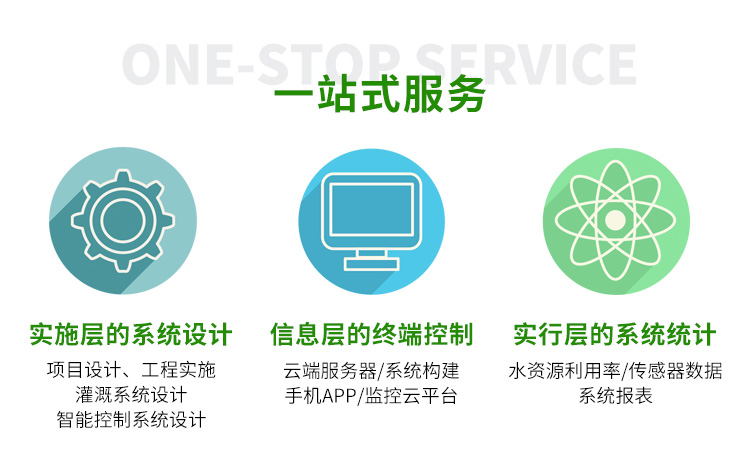 ONE-STOP SERVICE

一站式服务

实施层的系统设计

项目设计、工程实施
灌溉系统设计
智能控制系统设计

信息层的终端控制

云端服务器/系统构建
手机APP/监控云平台

实行层的系统统计

水资源利用率/传感器数据
系统报表